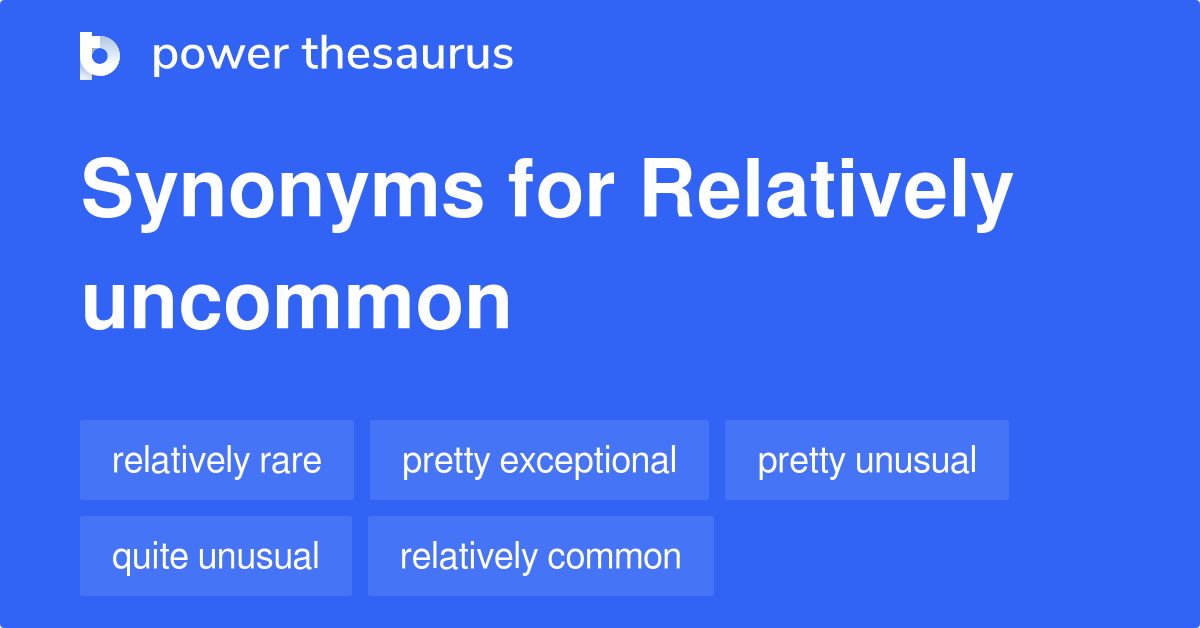 power thesaurus

Synonyms for Relatively uncommon

relatively rare
pretty exceptional
pretty unusual
quite unusual
relatively common